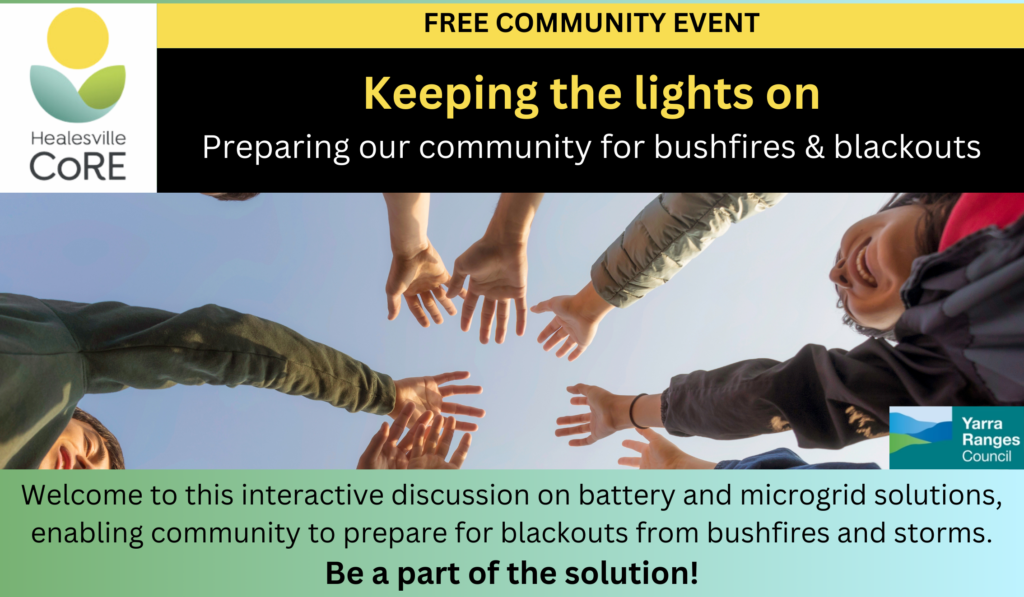 Healesville CoRE

FREE COMMUNITY EVENT

Keeping the lights on

Preparing our community for bushfires & blackouts

Yarra Ranges Council

Welcome to this interactive discussion on battery and microgrid solutions, enabling community to prepare for blackouts from bushfires and storms.

Be a part of the solution!